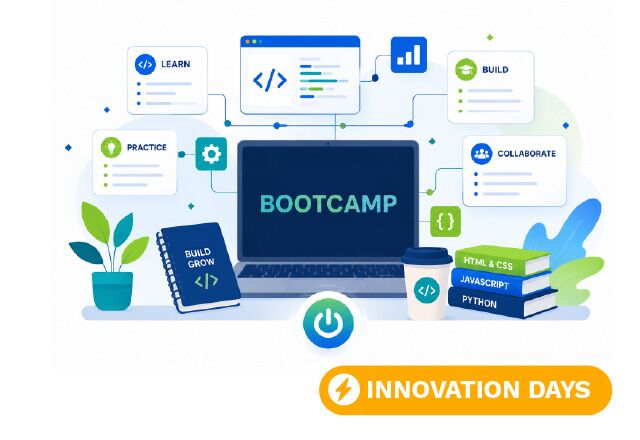 LEARN

</>

BUILD

PRACTICE

COLLABORATE

BOOTCAMP

{ }

BUILD
GROW
</>

</>

HTML & CSS
JAVASCRIPT
PYTHON

INNOVATION DAYS